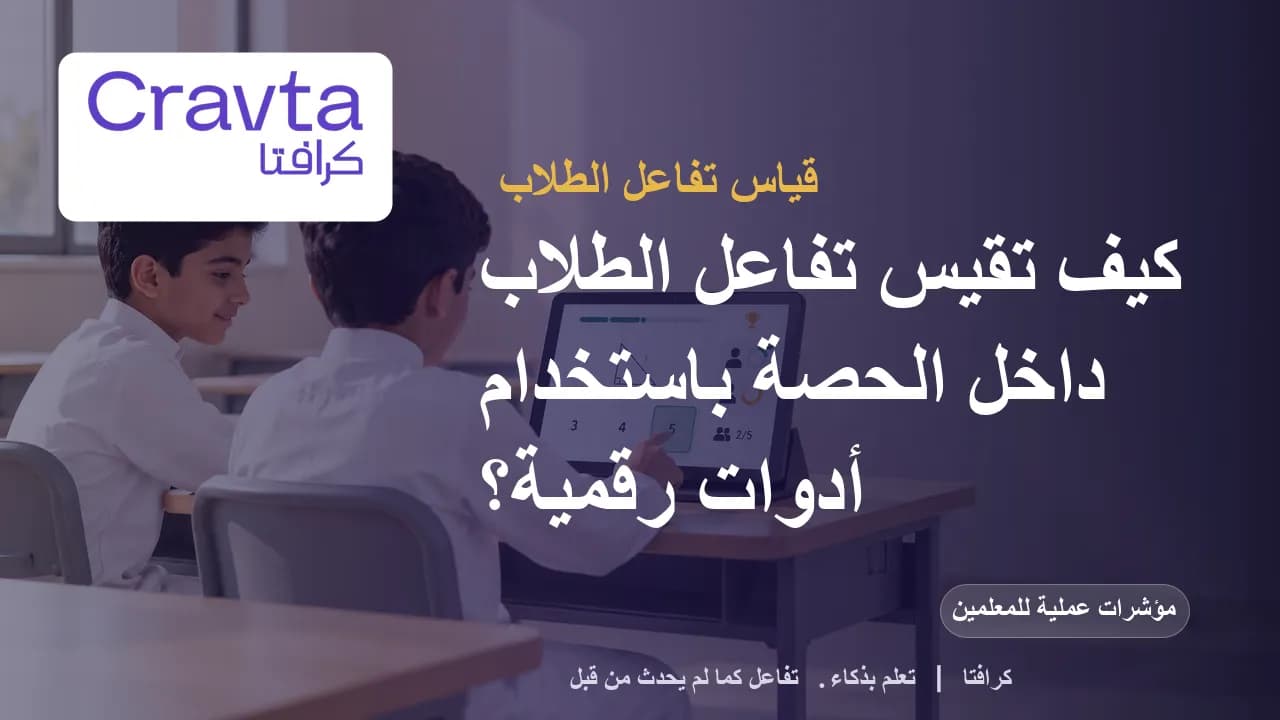 Cravta
كرافتا

قياس تفاعل الطلاب

كيف تقيس تفاعل الطلاب داخل الحصة باستخدام أدوات رقمية؟

3
5
2/5

مؤشرات عملية للمعلمين

كرافتا | تعلم بذكاء. تفاعل كما لم يحدث من قبل